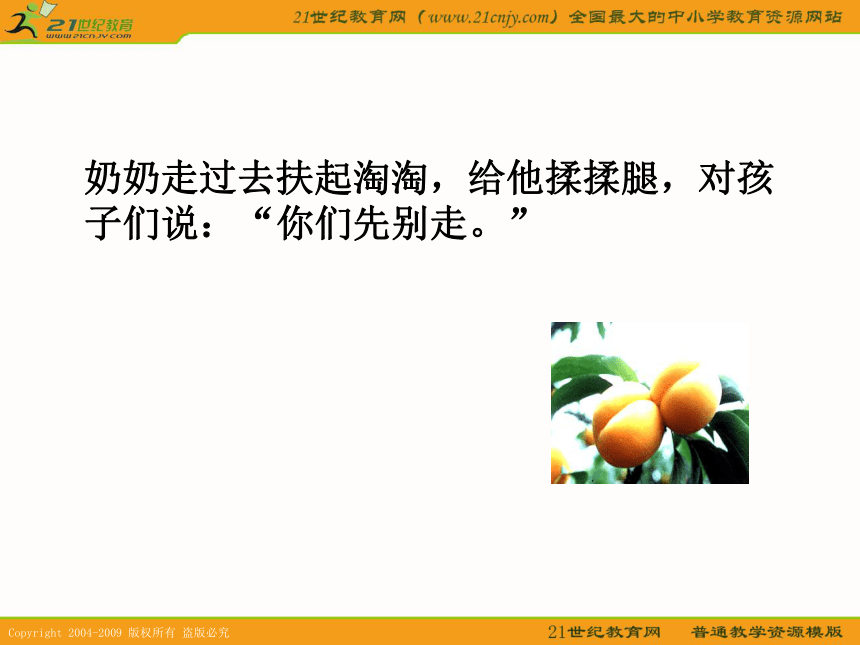 21世纪教育
www.21cnjy.com

21世纪教育网（www.21cnjy.com）全国最大的中小学教育资源网站

奶奶走过去扶起淘淘，给他揉揉腿，对孩子们说：“你们先别走。”

Copyright 2004-2009 版权所有 盗版必究

21世纪教育网　普通教学资源模版